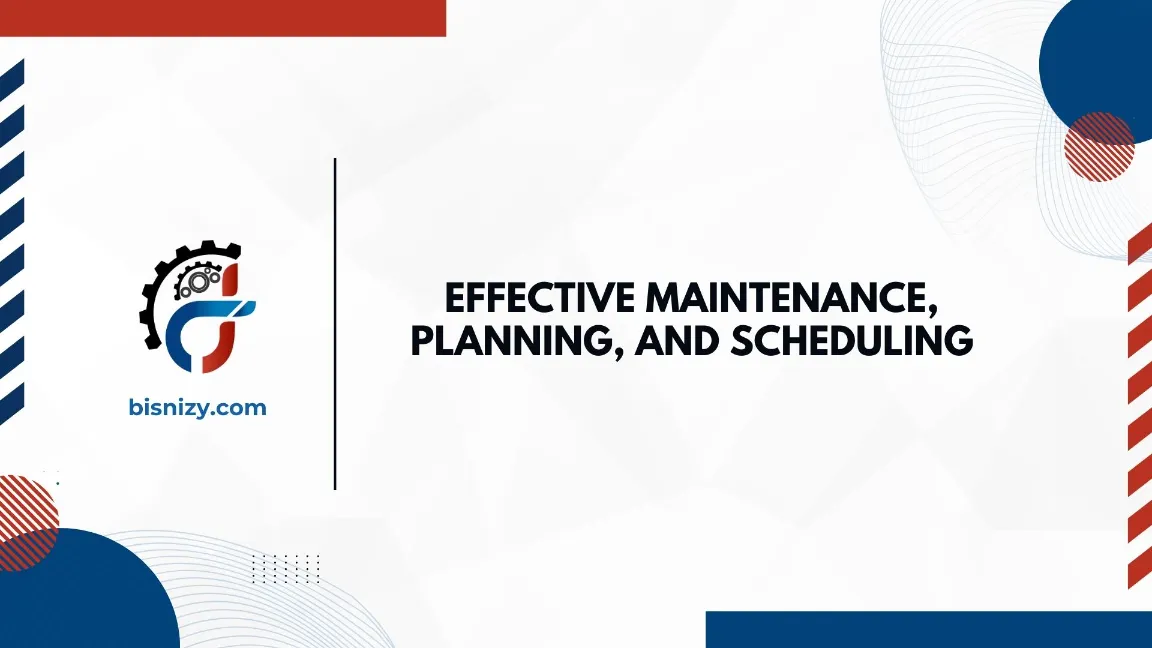 bisnizy.com

EFFECTIVE MAINTENANCE, PLANNING, AND SCHEDULING